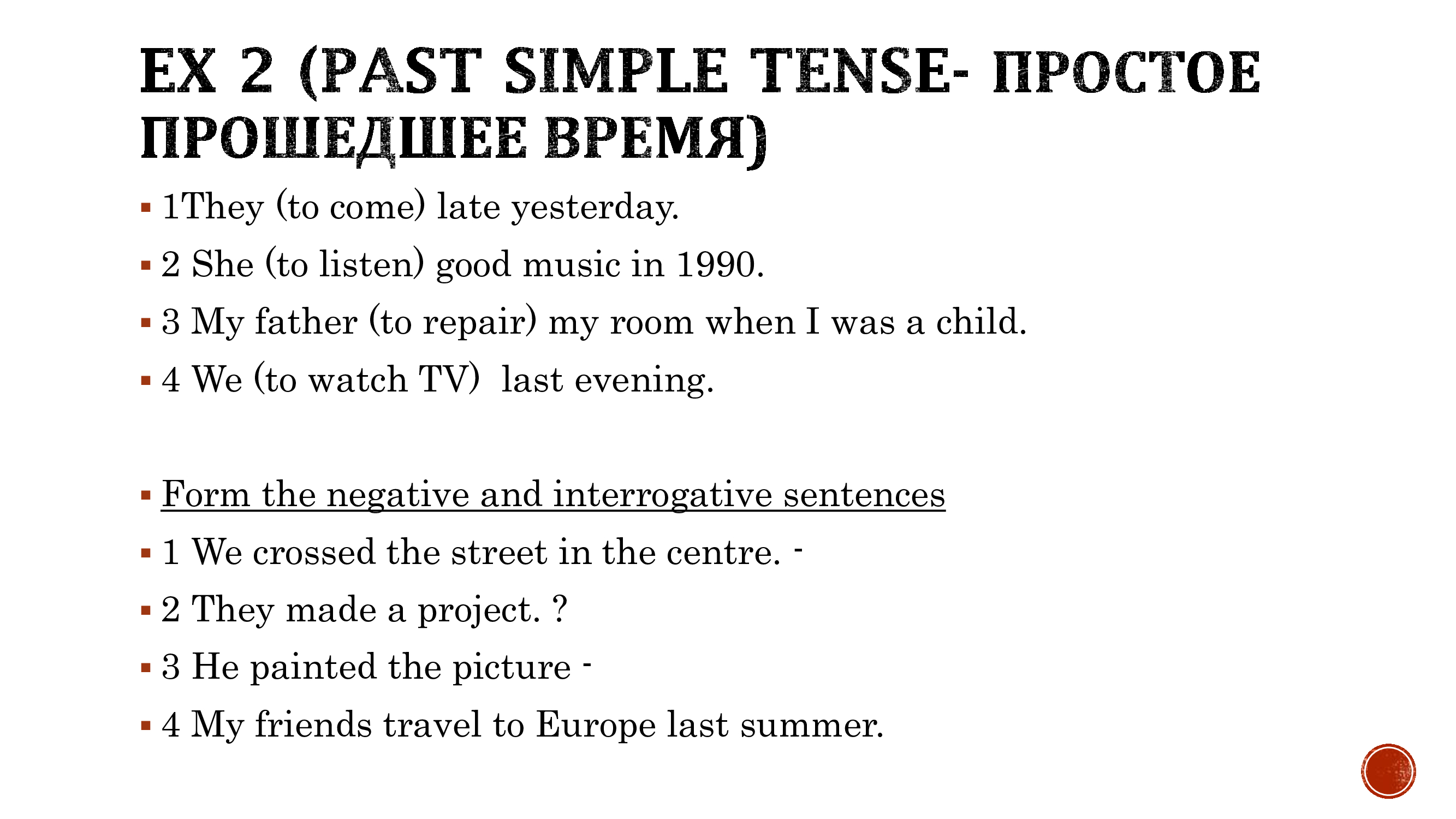 EX 2 (PAST SIMPLE TENSE- ПРОСТОЕ ПРОШЕДШЕЕ ВРЕМЯ)

1They (to come) late yesterday.

2 She (to listen) good music in 1990.

3 My father (to repair) my room when I was a child.

4 We (to watch TV) last evening.

Form the negative and interrogative sentences

1 We crossed the street in the centre. -

2 They made a project. ?

3 He painted the picture -

4 My friends travel to Europe last summer.